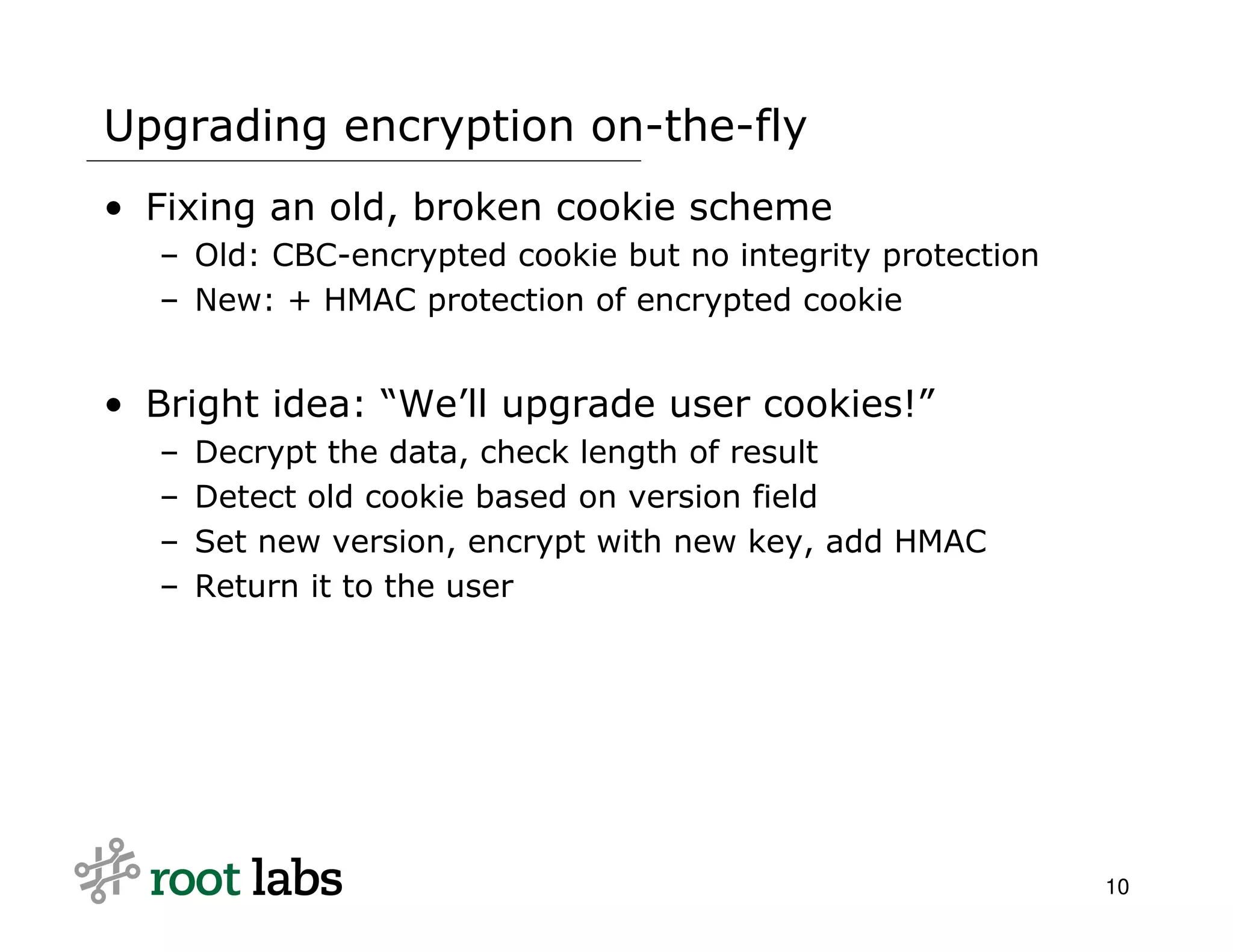 Upgrading encryption on-the-fly

• Fixing an old, broken cookie scheme
  – Old: CBC-encrypted cookie but no integrity protection
  – New: + HMAC protection of encrypted cookie

• Bright idea: “We’ll upgrade user cookies!”
  – Decrypt the data, check length of result
  – Detect old cookie based on version field
  – Set new version, encrypt with new key, add HMAC
  – Return it to the user

root labs

10